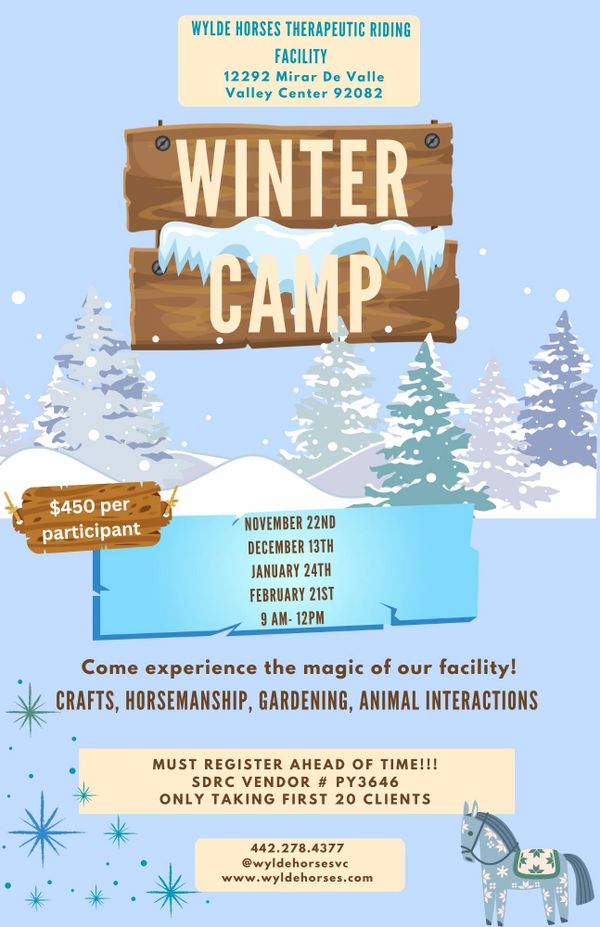 WYLDE HORSES THERAPEUTIC RIDING FACILITY
12292 Mirar De Valle
Valley Center 92082

WINTER CAMP

$450 per participant

NOVEMBER 22ND
DECEMBER 13TH
JANUARY 24TH
FEBRUARY 21ST
9 AM- 12PM

Come experience the magic of our facility!
CRAFTS, HORSEMANSHIP, GARDENING, ANIMAL INTERACTIONS

MUST REGISTER AHEAD OF TIME!!!
SDRC VENDOR # PY3646
ONLY TAKING FIRST 20 CLIENTS

442.278.4377
@wyldehorsesvc
www.wyldehorses.com